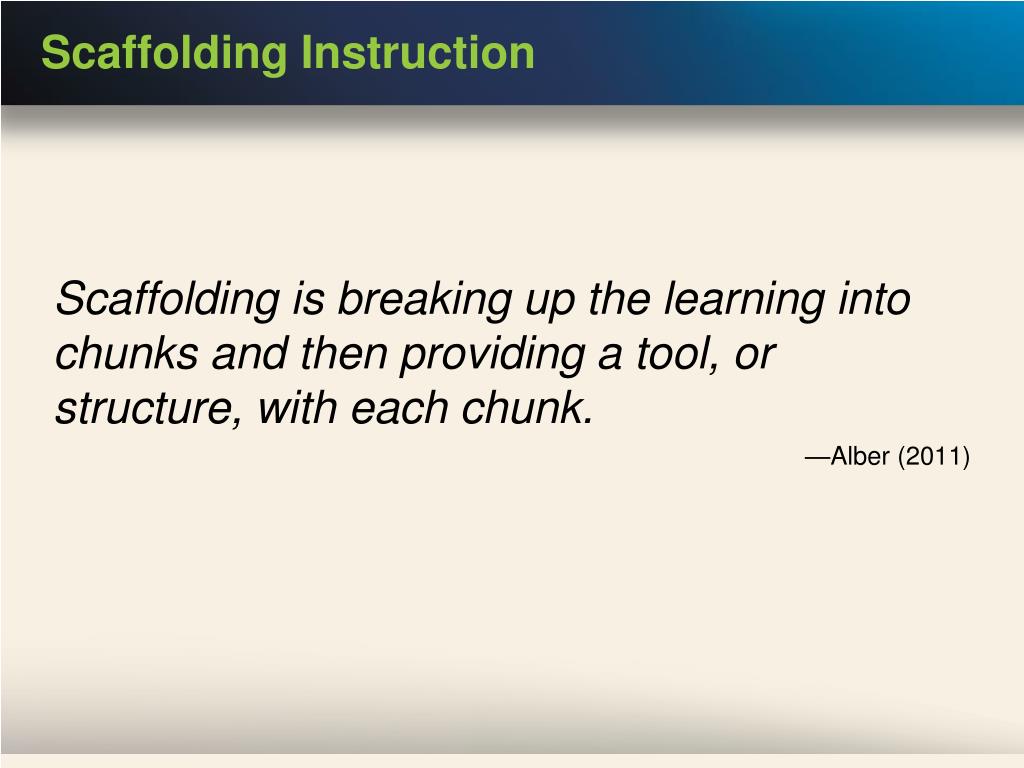 Scaffolding Instruction

Scaffolding is breaking up the learning into chunks and then providing a tool, or structure, with each chunk.

—Alber (2011)